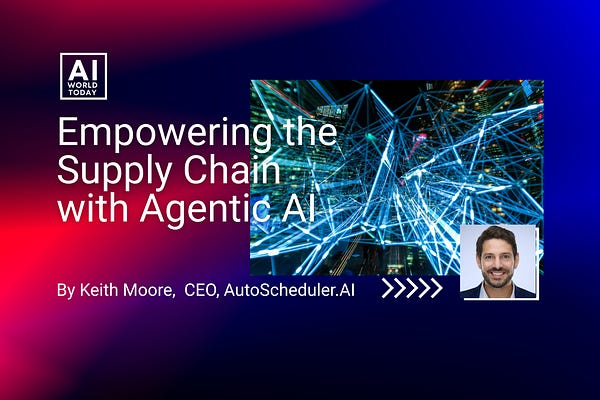 AI WORLD TODAY

Empowering the Supply Chain with Agentic AI

By Keith Moore, CEO, AutoScheduler.AI